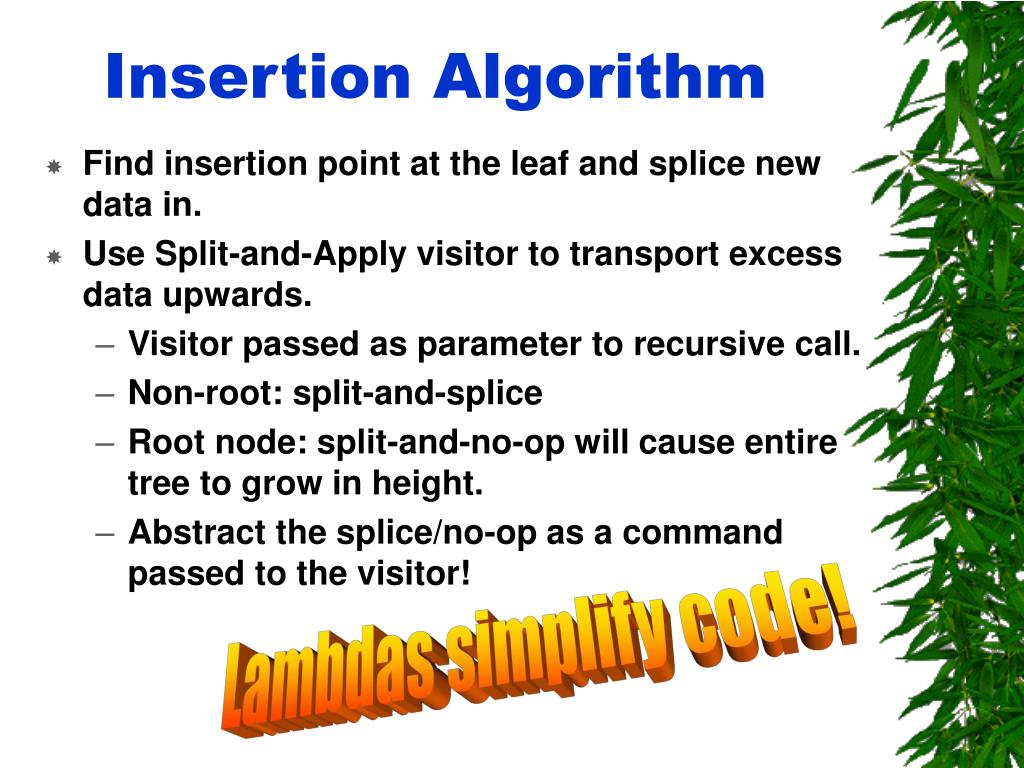 Insertion Algorithm

Find insertion point at the leaf and splice new data in.

Use Split-and-Apply visitor to transport excess data upwards.

– Visitor passed as parameter to recursive call.

– Non-root: split-and-splice

– Root node: split-and-no-op will cause entire tree to grow in height.

– Abstract the splice/no-op as a command passed to the visitor!

Lambdas simplify code!